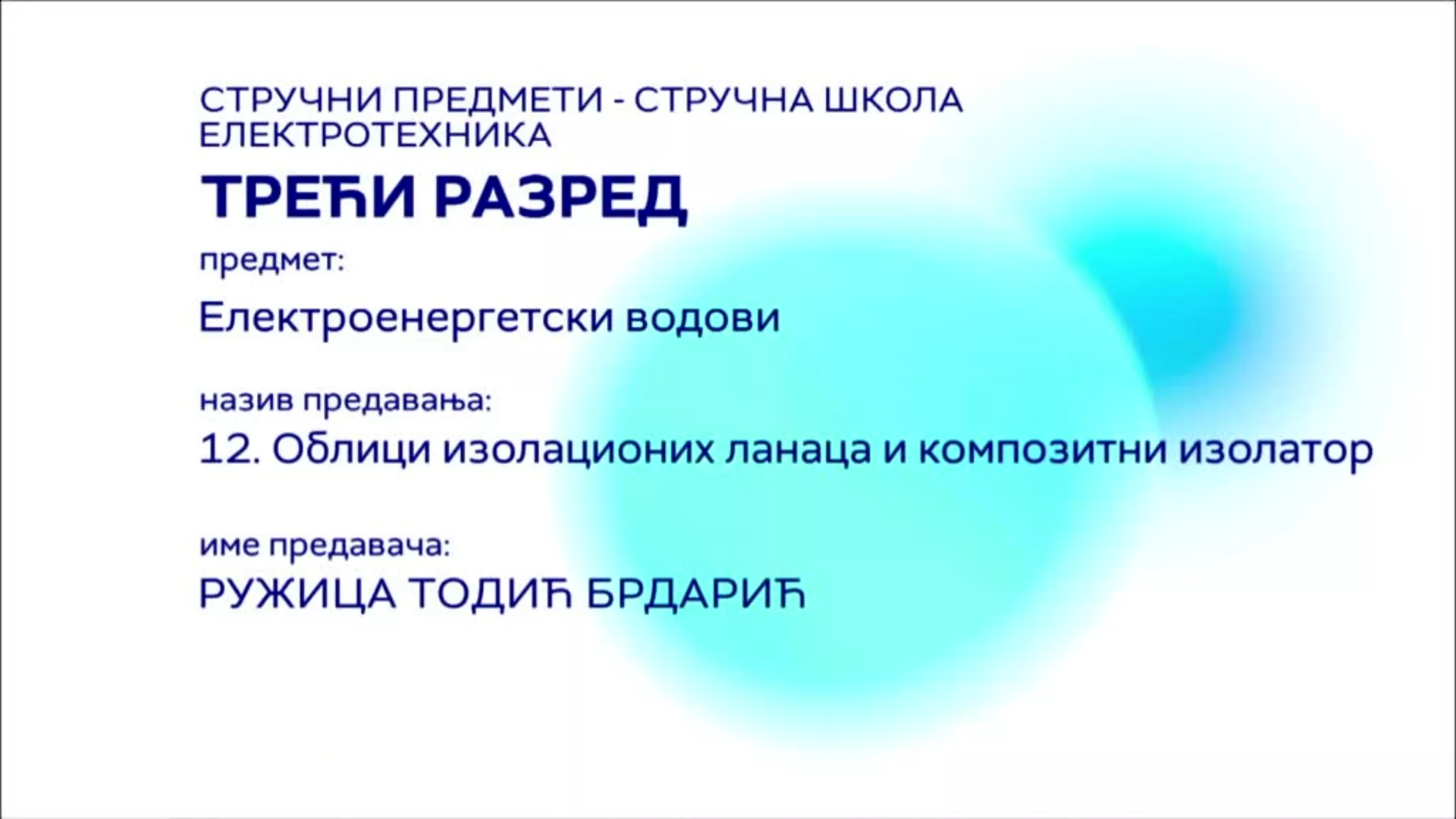 СТРУЧНИ ПРЕДМЕТИ - СТРУЧНА ШКОЛА
ЕЛЕКТРОТЕХНИКА

ТРЕЋИ РАЗРЕД

предмет:

Електроенергетски водови

назив предавања:

12. Облици изолационих ланаца и композитни изолатор

име предавача:

РУЖИЦА ТОДИЋ БРДАРИЋ